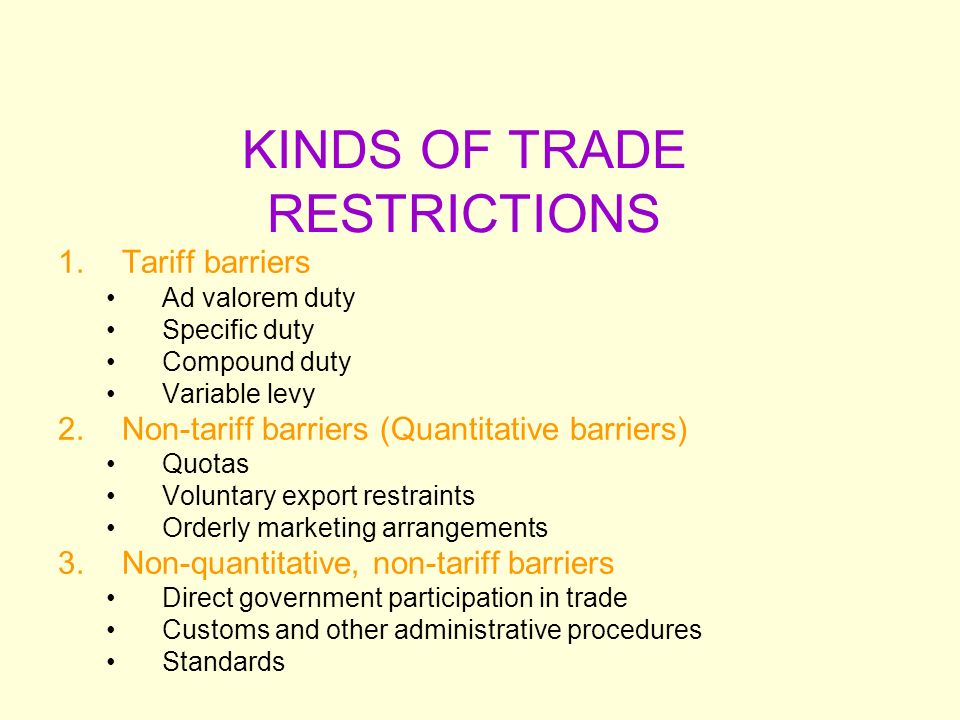 KINDS OF TRADE RESTRICTIONS

1. Tariff barriers
• Ad valorem duty
• Specific duty
• Compound duty
• Variable levy
2. Non-tariff barriers (Quantitative barriers)
• Quotas
• Voluntary export restraints
• Orderly marketing arrangements
3. Non-quantitative, non-tariff barriers
• Direct government participation in trade
• Customs and other administrative procedures
• Standards